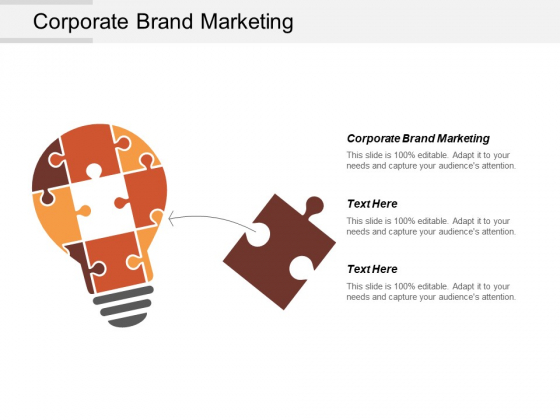 Corporate Brand Marketing

Corporate Brand Marketing

This slide is 100% editable. Adapt it to your needs and capture your audience's attention.

Text Here

This slide is 100% editable. Adapt it to your needs and capture your audience's attention.

Text Here

This slide is 100% editable. Adapt it to your needs and capture your audience's attention.